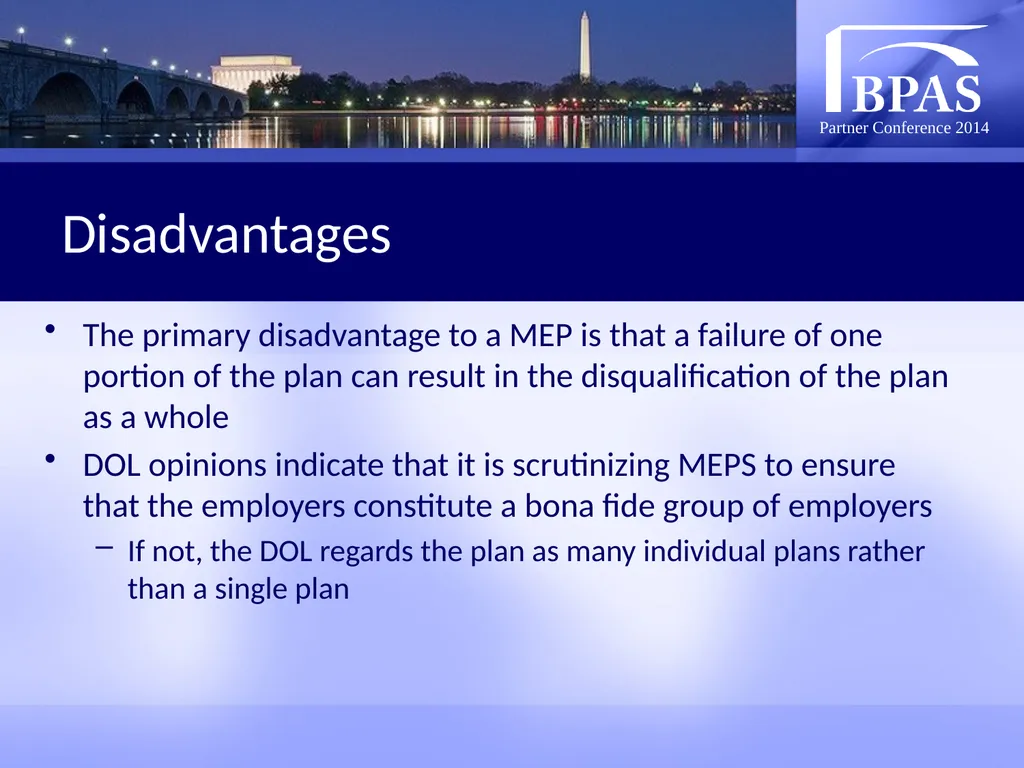 BPAS
Partner Conference 2014

Disadvantages

• The primary disadvantage to a MEP is that a failure of one portion of the plan can result in the disqualification of the plan as a whole
• DOL opinions indicate that it is scrutinizing MEPS to ensure that the employers constitute a bona fide group of employers
– If not, the DOL regards the plan as many individual plans rather than a single plan